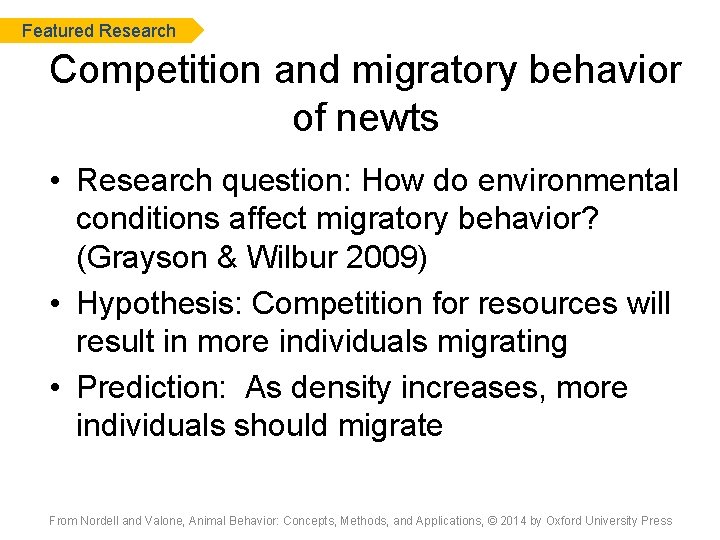 Featured Research

Competition and migratory behavior of newts

• Research question: How do environmental conditions affect migratory behavior? (Grayson & Wilbur 2009)
• Hypothesis: Competition for resources will result in more individuals migrating
• Prediction:  As density increases, more individuals should migrate

From Nordell and Valone, Animal Behavior: Concepts, Methods, and Applications, © 2014 by Oxford University Press